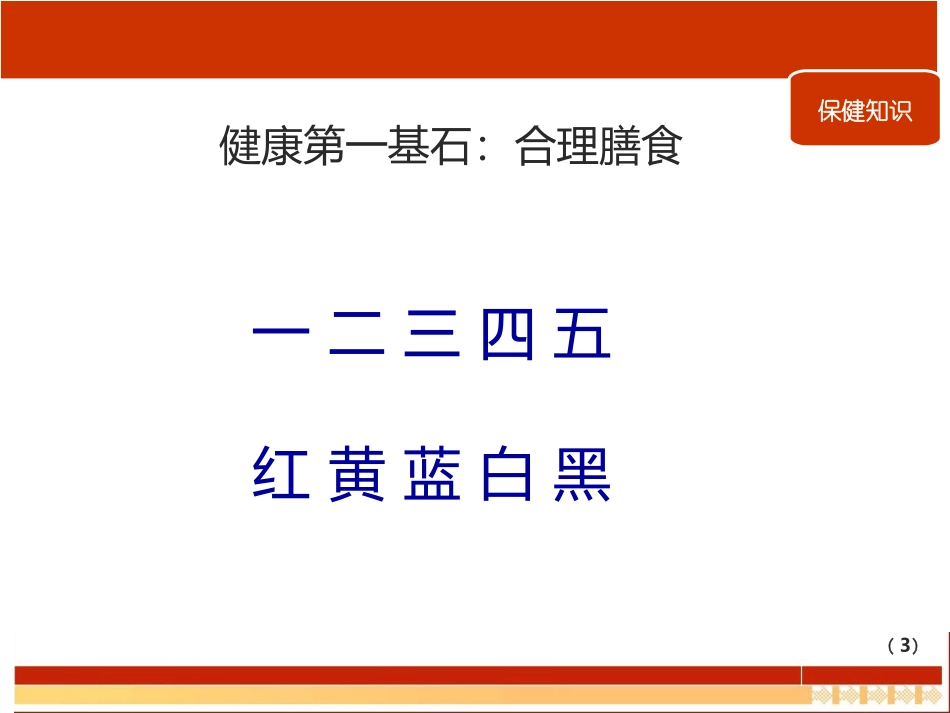 保健知识

健康第一基石：合理膳食

一 二 三 四 五

红 黄 蓝 白 黑

（3）